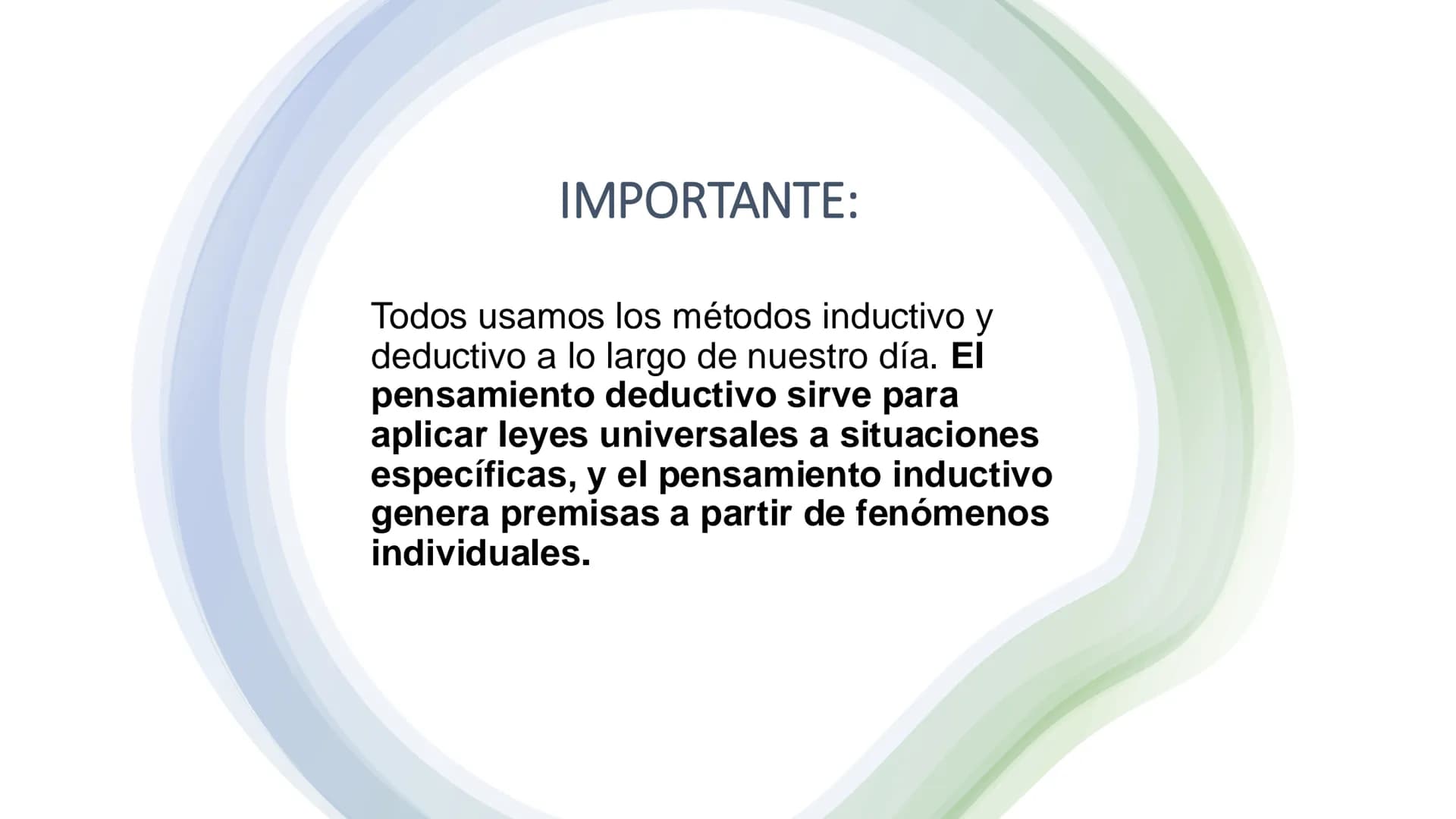 IMPORTANTE:

Todos usamos los métodos inductivo y deductivo a lo largo de nuestro día. El pensamiento deductivo sirve para aplicar leyes universales a situaciones específicas, y el pensamiento inductivo genera premisas a partir de fenómenos individuales.